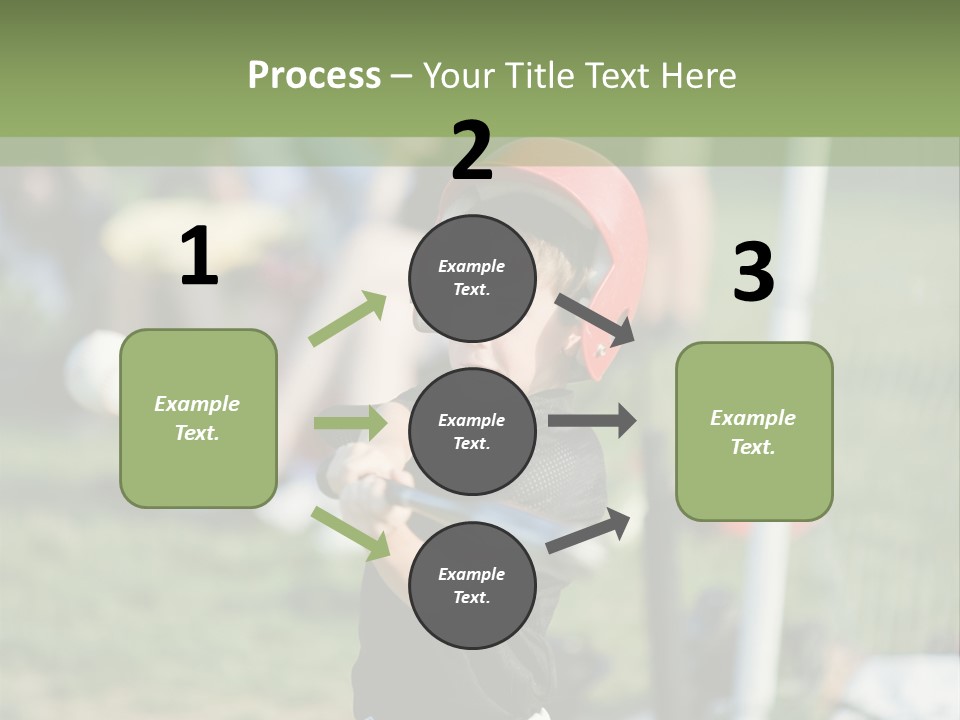 Process – Your Title Text Here

1

Example Text.

2

Example Text.

Example Text.

Example Text.

3

Example Text.